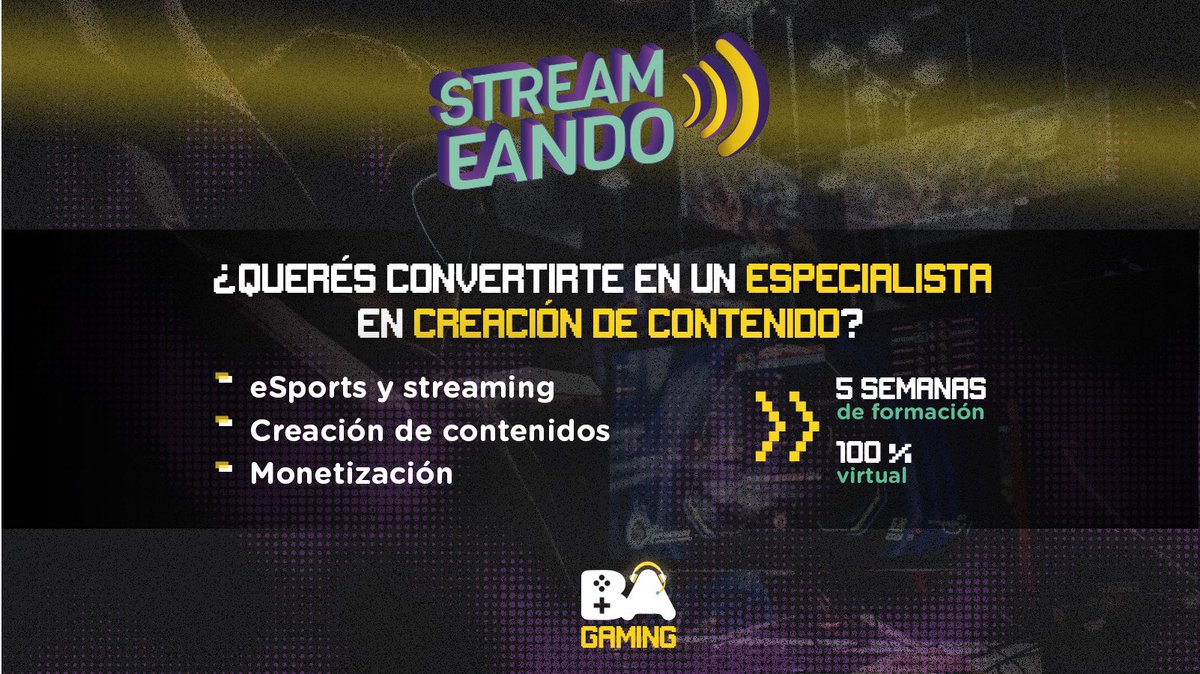 STREAM EANDO

¿QUERÉS CONVERTIRTE EN UN ESPECIALISTA EN CREACIÓN DE CONTENIDO?

eSports y streaming
Creación de contenidos
Monetización

5 SEMANAS de formación
100 % virtual

BA GAMING